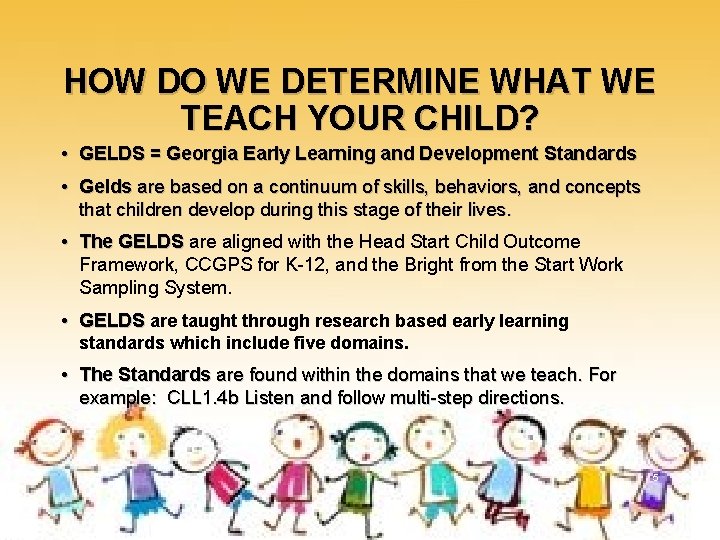 HOW DO WE DETERMINE WHAT WE TEACH YOUR CHILD?

• GELDS = Georgia Early Learning and Development Standards

• Gelds are based on a continuum of skills, behaviors, and concepts that children develop during this stage of their lives.

• The GELDS are aligned with the Head Start Child Outcome Framework, CCGPS for K-12, and the Bright from the Start Work Sampling System.

• GELDS are taught through research based early learning standards which include five domains.

• The Standards are found within the domains that we teach. For example: CLL1.4b Listen and follow multi-step directions.

5